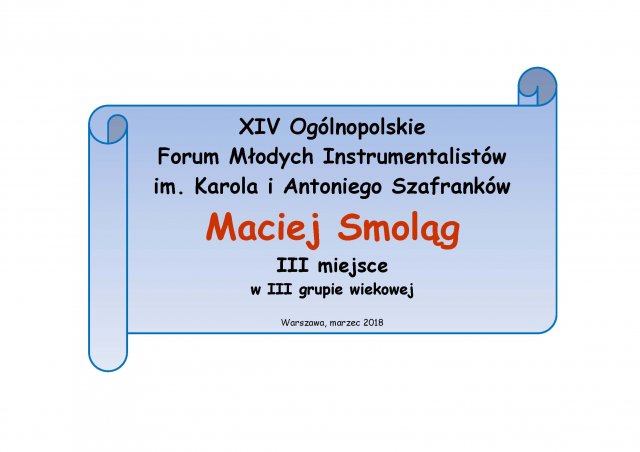 XIV Ogólnopolskie
Forum Młodych Instrumentalistów
im. Karola i Antoniego Szafranków

Maciej Smoląg

III miejsce
w III grupie wiekowej

Warszawa, marzec 2018